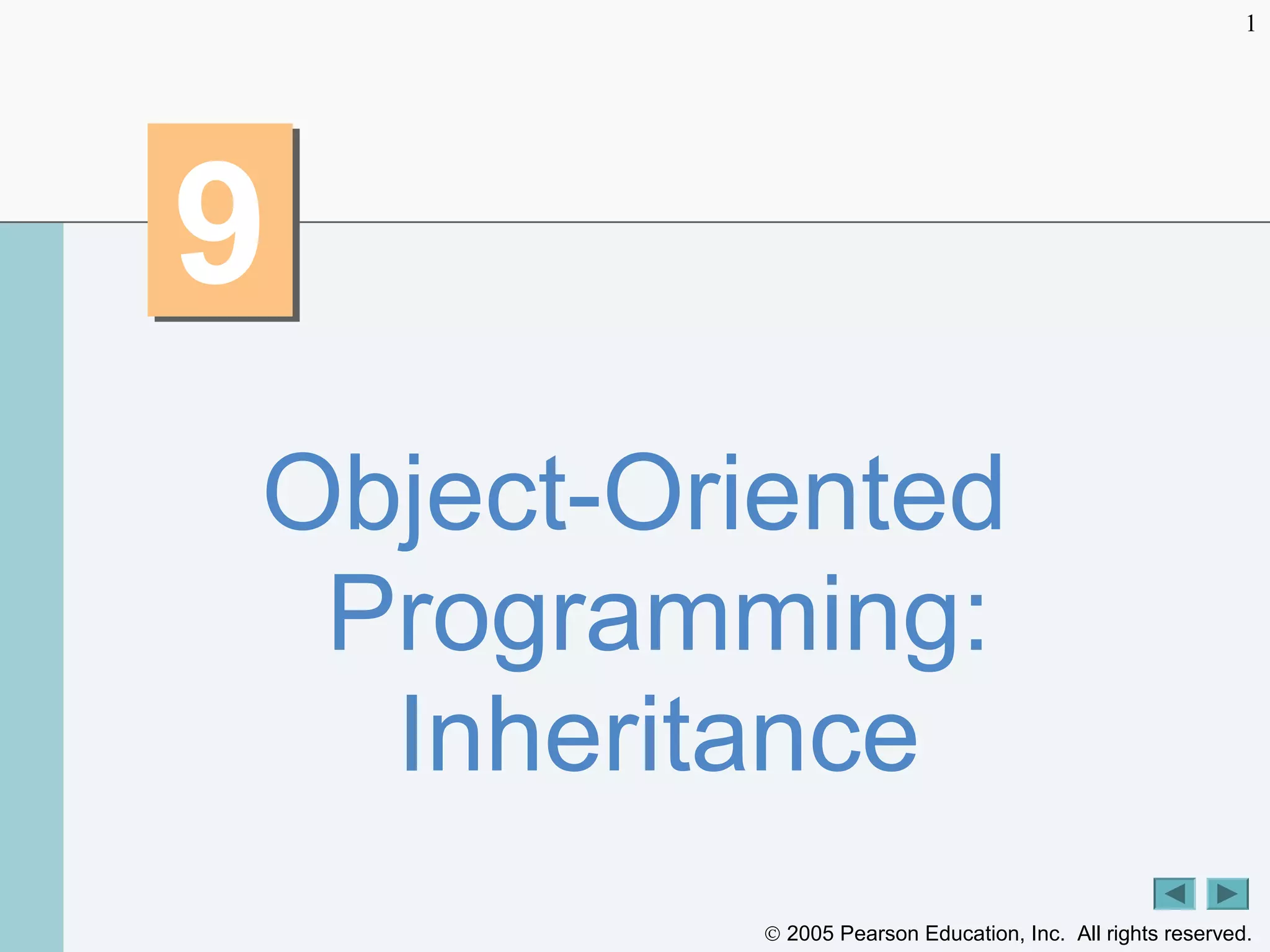 1

9

Object-Oriented Programming: Inheritance

© 2005 Pearson Education, Inc. All rights reserved.